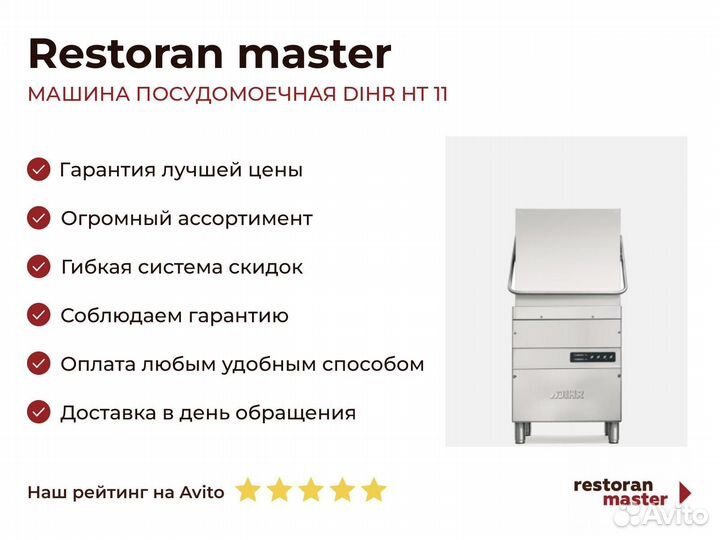 Restoran master
МАШИНА ПОСУДОМОЕЧНАЯ DIHR HT 11

Гарантия лучшей цены
Огромный ассортимент
Гибкая система скидок
Соблюдаем гарантию
Оплата любым удобным способом
Доставка в день обращения

DIHR

Наш рейтинг на Avito

restoran master

Avito